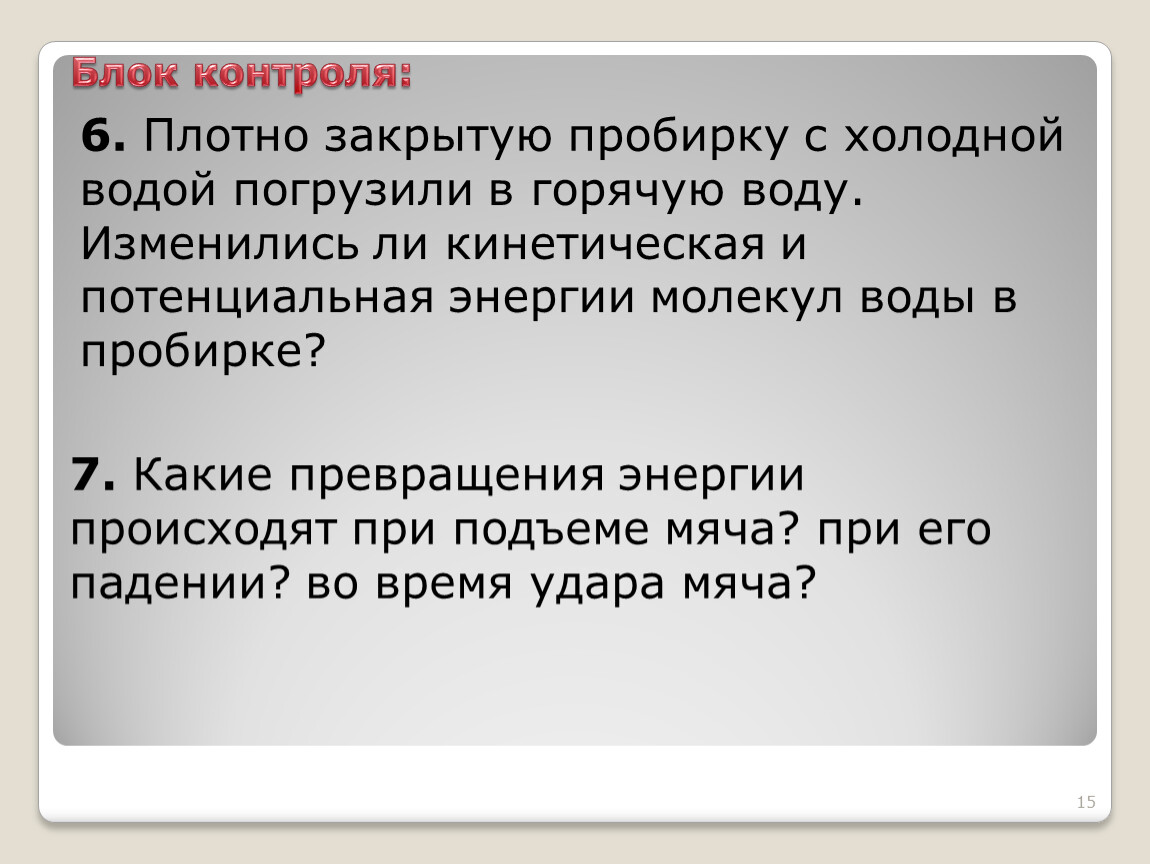 Блок контроля:

6. Плотно закрытую пробирку с холодной водой погрузили в горячую воду. Изменились ли кинетическая и потенциальная энергии молекул воды в пробирке?

7. Какие превращения энергии происходят при подъеме мяча? при его падении? во время удара мяча?

15